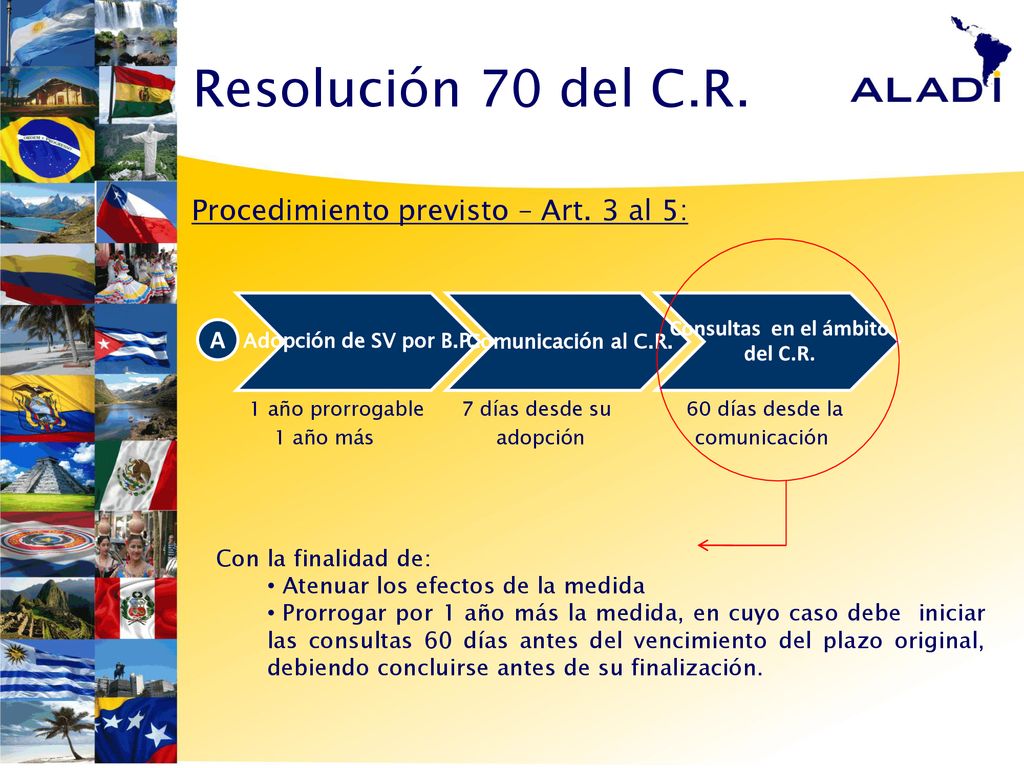 Resolución 70 del C.R.

ALADI

Procedimiento previsto – Art. 3 al 5:

A Adopción de SV por B.P.

Comunicación al C.R.

Consultas en el ámbito del C.R.

1 año prorrogable 1 año más

7 días desde su adopción

60 días desde la comunicación

Con la finalidad de:
• Atenuar los efectos de la medida
• Prorrogar por 1 año más la medida, en cuyo caso debe iniciar las consultas 60 días antes del vencimiento del plazo original, debiendo concluirse antes de su finalización.